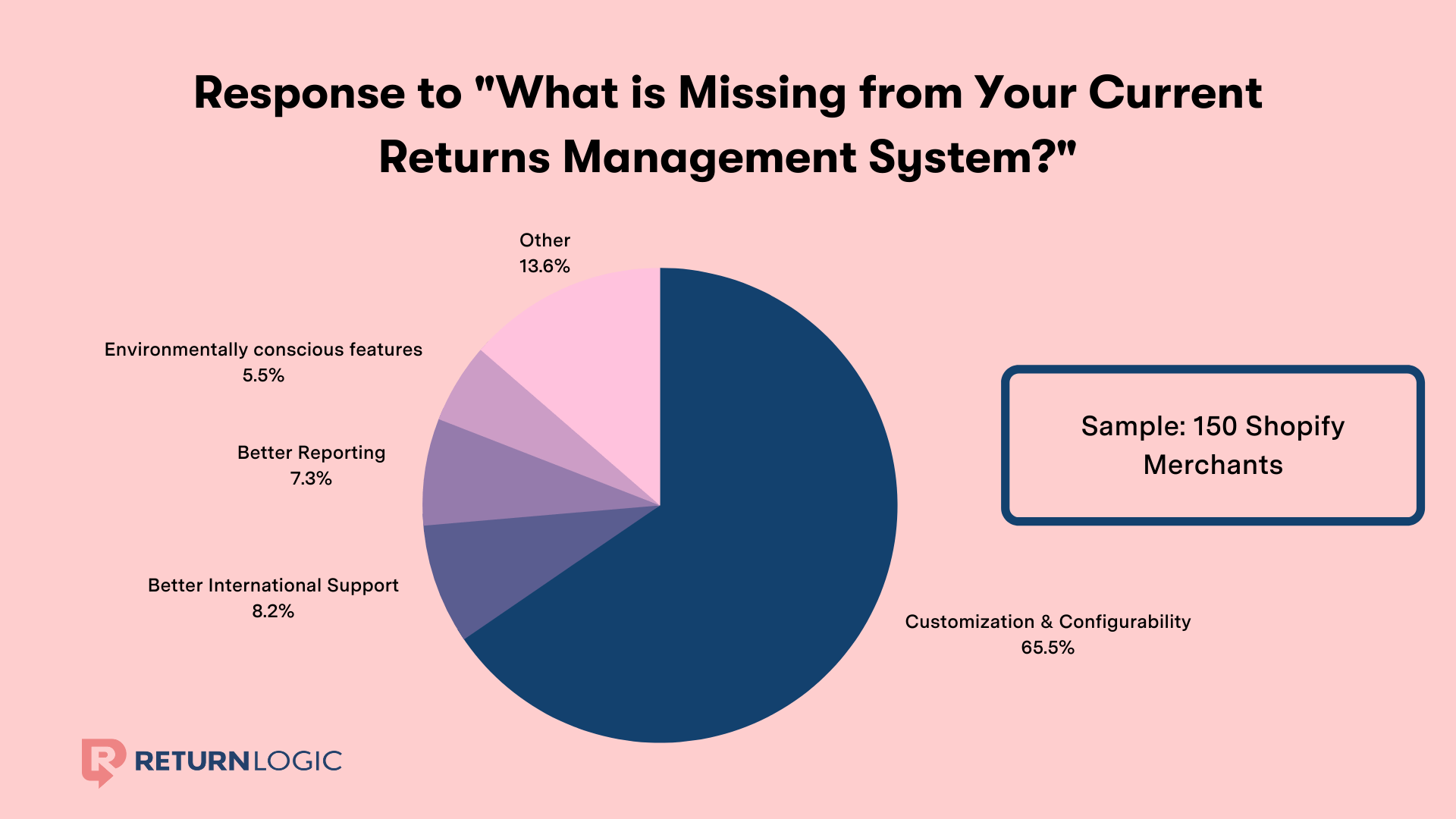 Response to "What is Missing from Your Current Returns Management System?"

Other
13.6%

Environmentally conscious features
5.5%

Better Reporting
7.3%

Better International Support
8.2%

Customization & Configurability
65.5%

Sample: 150 Shopify Merchants

RETURNLOGIC